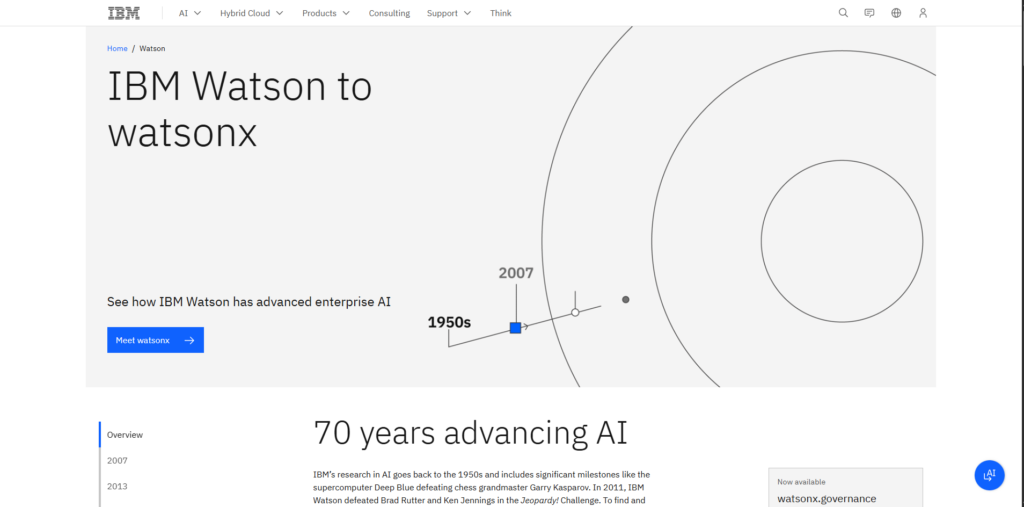 IBM AI Hybrid Cloud Products Consulting Support Think

Home / Watson

IBM Watson to watsonx

See how IBM Watson has advanced enterprise AI

Meet watsonx

2007

1950s

Overview

2007

2013

70 years advancing AI

IBM's research in AI goes back to the 1950s and includes significant milestones like the supercomputer Deep Blue defeating chess grandmaster Garry Kasparov. In 2011, IBM Watson defeated Brad Rutter and Ken Jennings in the Jeopardy! Challenge. To find and

Now available

watsonx.governance

AI